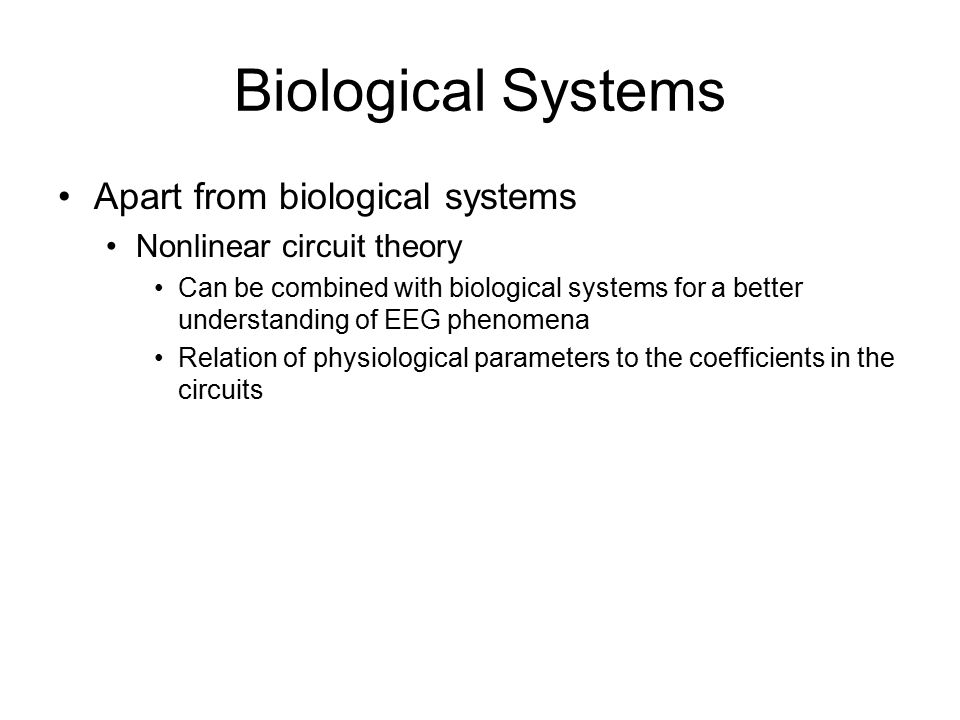 Biological Systems

• Apart from biological systems
  • Nonlinear circuit theory
    • Can be combined with biological systems for a better understanding of EEG phenomena
    • Relation of physiological parameters to the coefficients in the circuits